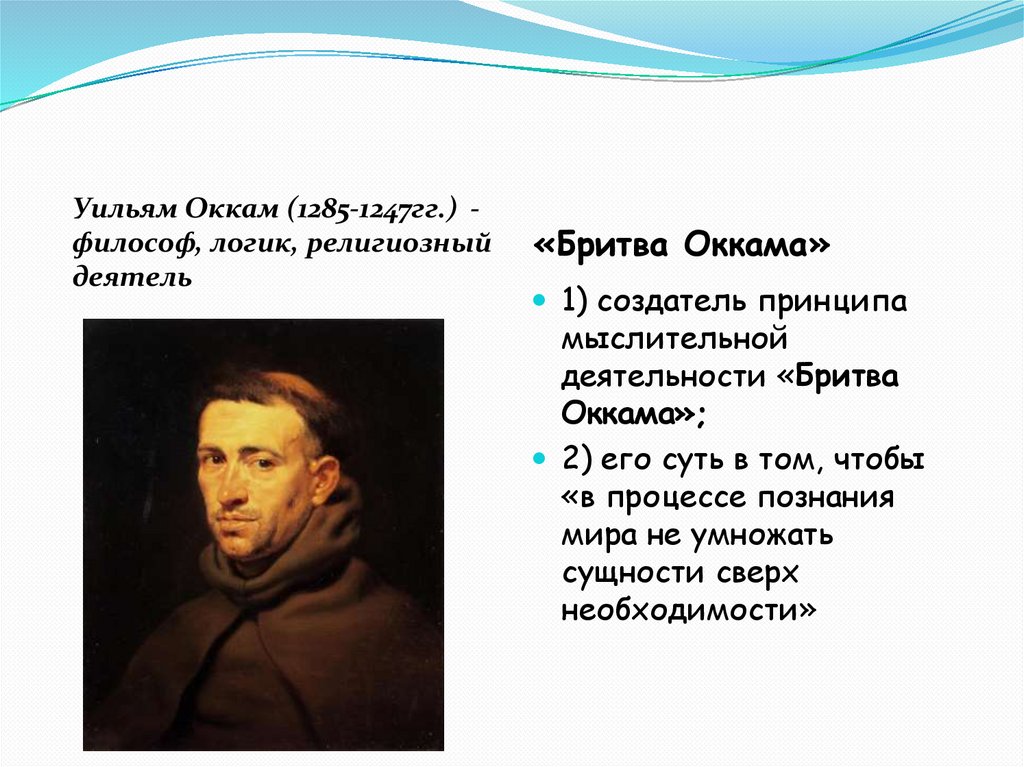 Уильям Оккам (1285-1247гг.) - философ, логик, религиозный деятель

«Бритва Оккама»

1) создатель принципа мыслительной деятельности «Бритва Оккама»;

2) его суть в том, чтобы «в процессе познания мира не умножать сущности сверх необходимости»